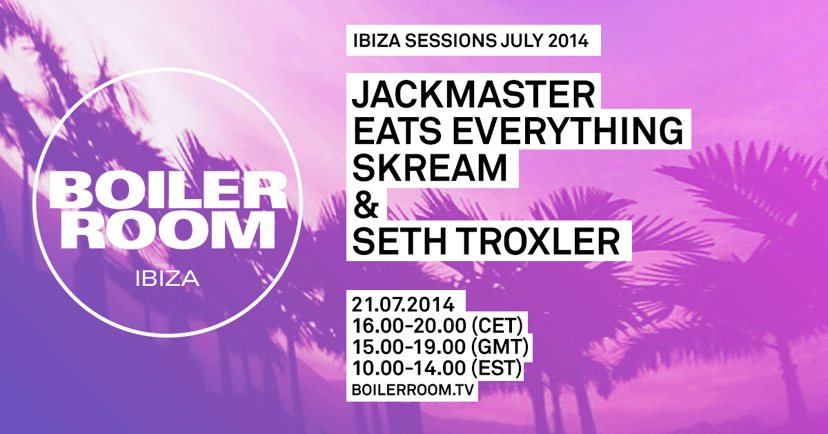 BOILER ROOM
IBIZA

IBIZA SESSIONS JULY 2014

JACKMASTER
EATS EVERYTHING
SKREAM
&
SETH TROXLER

21.07.2014
16.00-20.00 (CET)
15.00-19.00 (GMT)
10.00-14.00 (EST)
BOILERROOM.TV